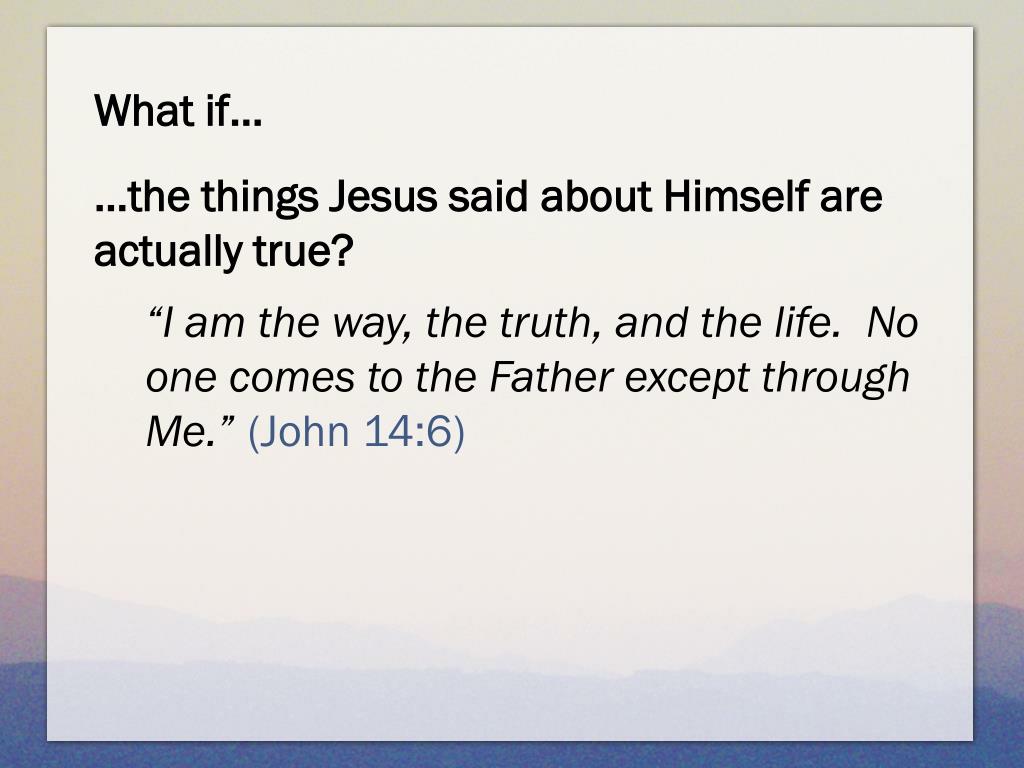 What if…

…the things Jesus said about Himself are actually true?

“I am the way, the truth, and the life. No one comes to the Father except through Me.” (John 14:6)